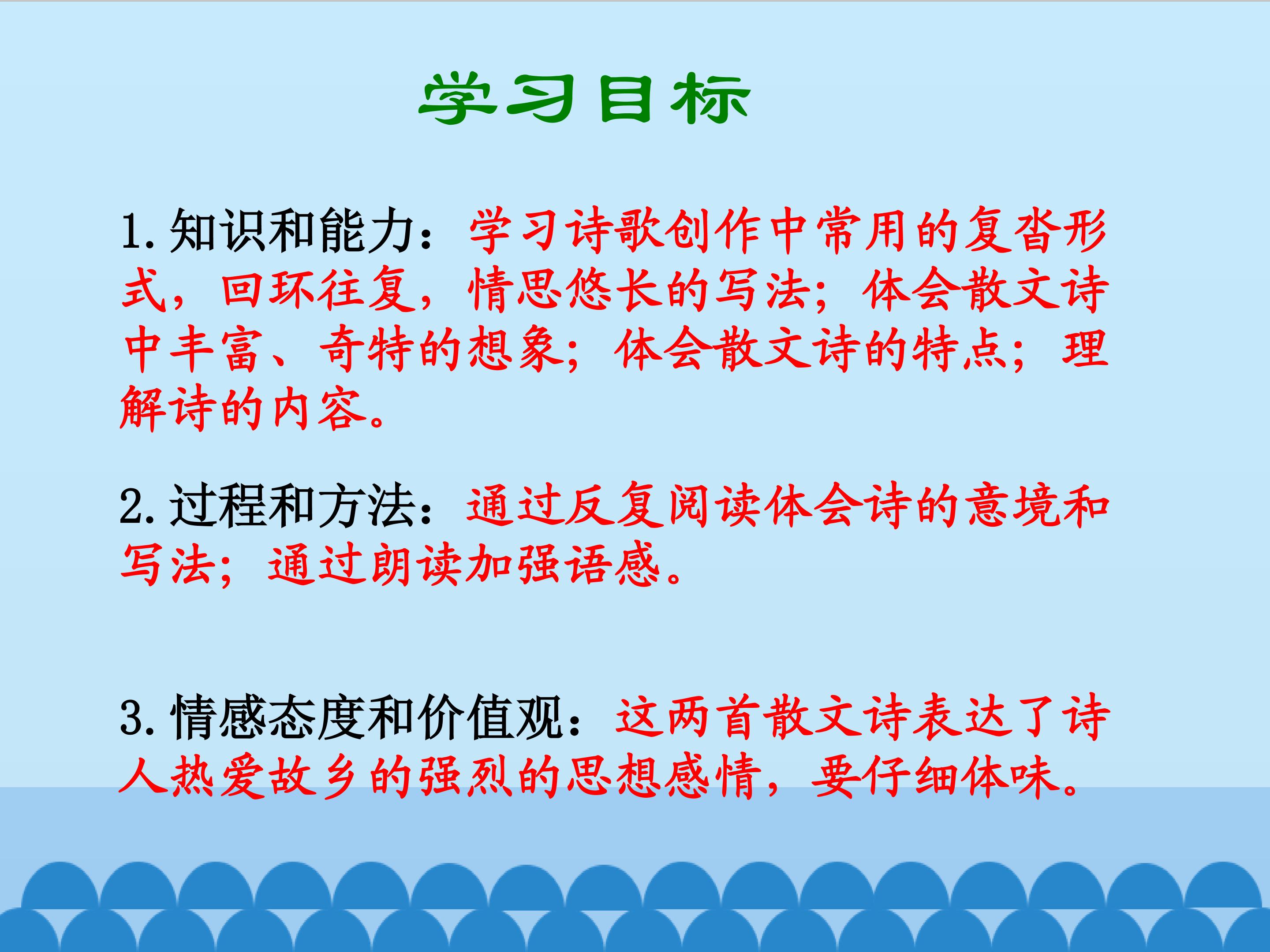 学习目标

1.知识和能力：学习诗歌创作中常用的复沓形式，回环往复，情思悠长的写法；体会散文诗中丰富、奇特的想象；体会散文诗的特点；理解诗的内容。

2.过程和方法：通过反复阅读体会诗的意境和写法；通过朗读加强语感。

3.情感态度和价值观：这两首散文诗表达了诗人热爱故乡的强烈的思想感情，要仔细体味。